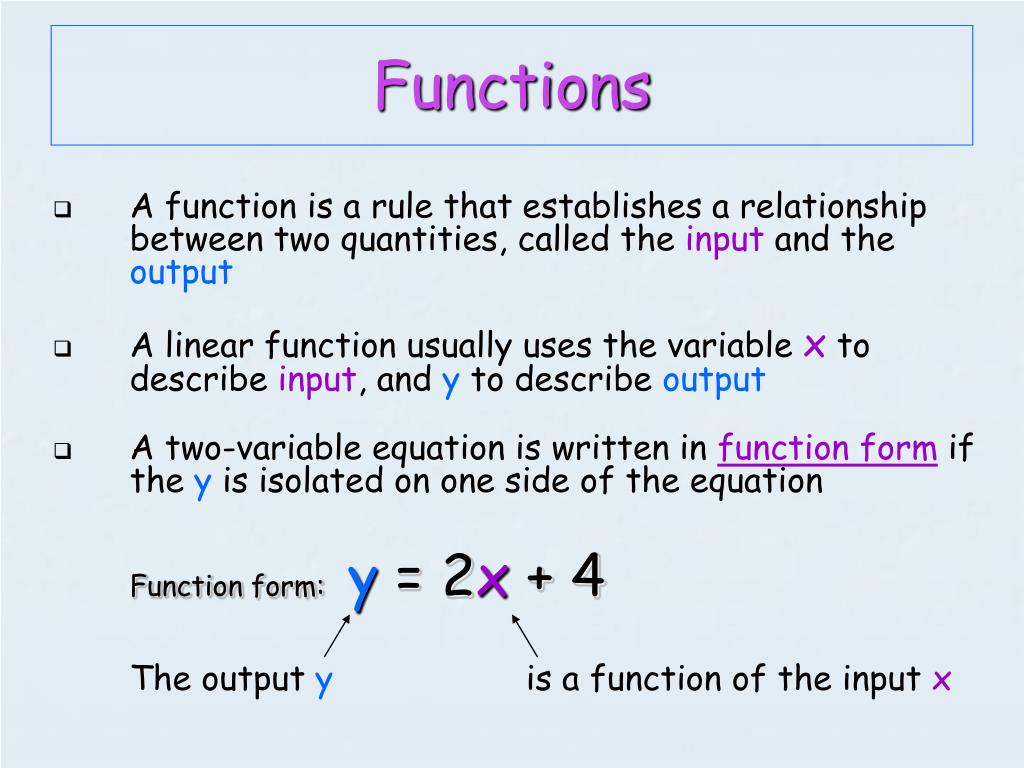 Functions

❑ A function is a rule that establishes a relationship between two quantities, called the input and the output

❑ A linear function usually uses the variable x to describe input, and y to describe output

❑ A two-variable equation is written in function form if the y is isolated on one side of the equation

Function form: $y = 2x + 4$

The output y is a function of the input x